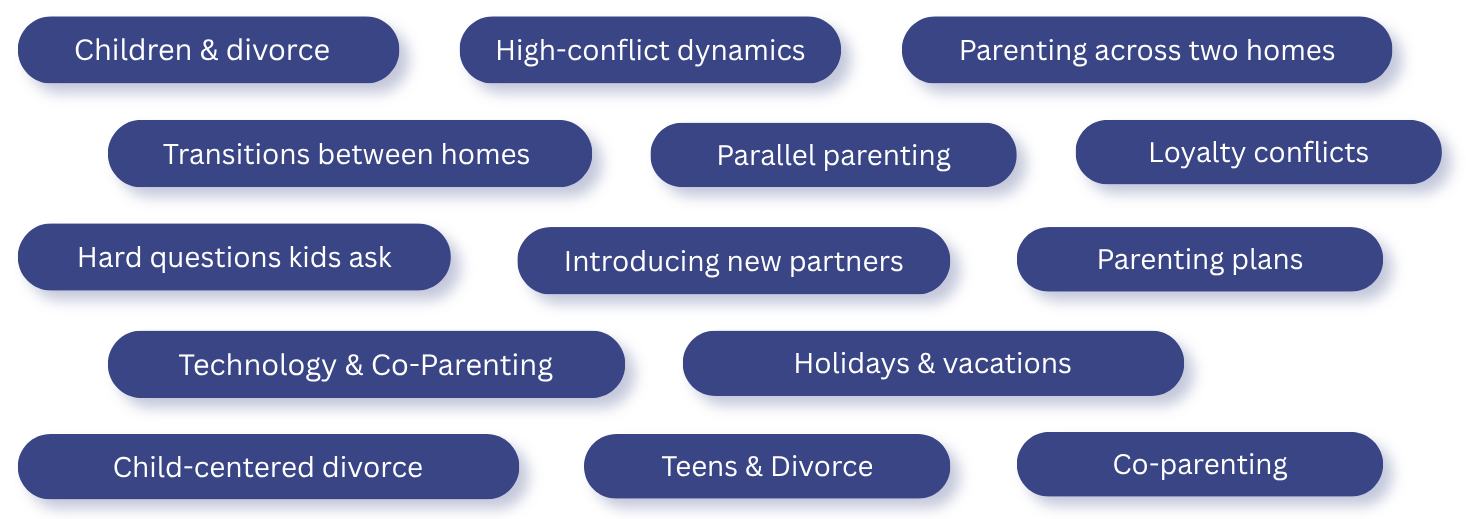 Children & divorce

High-conflict dynamics

Parenting across two homes

Transitions between homes

Parallel parenting

Loyalty conflicts

Hard questions kids ask

Introducing new partners

Parenting plans

Technology & Co-Parenting

Holidays & vacations

Child-centered divorce

Teens & Divorce

Co-parenting